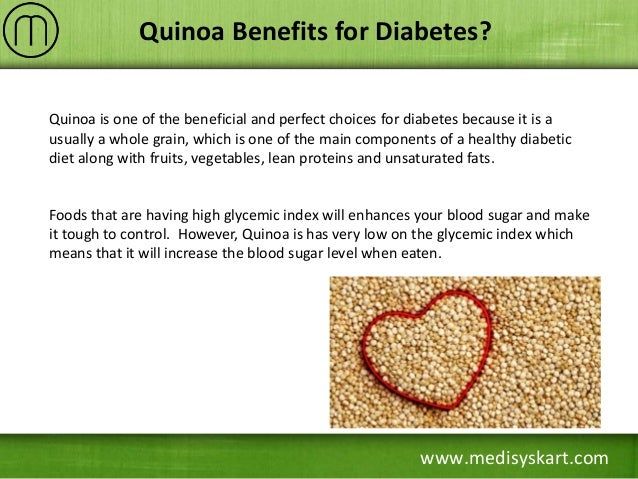 Quinoa Benefits for Diabetes?

Quinoa is one of the beneficial and perfect choices for diabetes because it is a usually a whole grain, which is one of the main components of a healthy diabetic diet along with fruits, vegetables, lean proteins and unsaturated fats.

Foods that are having high glycemic index will enhances your blood sugar and make it tough to control. However, Quinoa is has very low on the glycemic index which means that it will increase the blood sugar level when eaten.

www.medisyskart.com